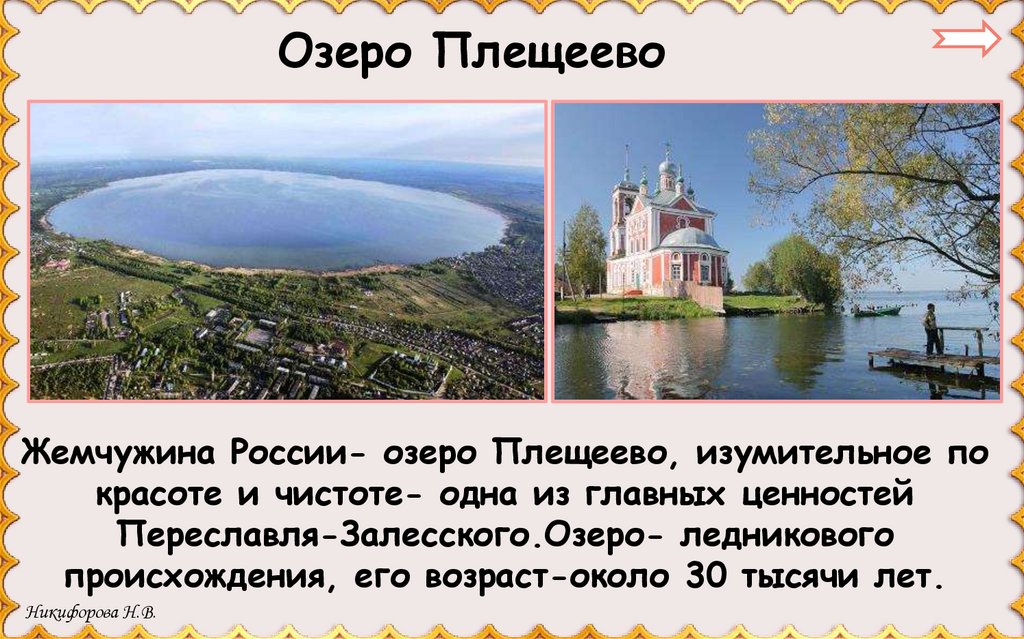 Озеро Плещеево

Жемчужина России- озеро Плещеево, изумительное по красоте и чистоте- одна из главных ценностей Переславля-Залесского.Озеро- ледникового происхождения, его возраст-около 30 тысячи лет.

Никифорова Н.В.